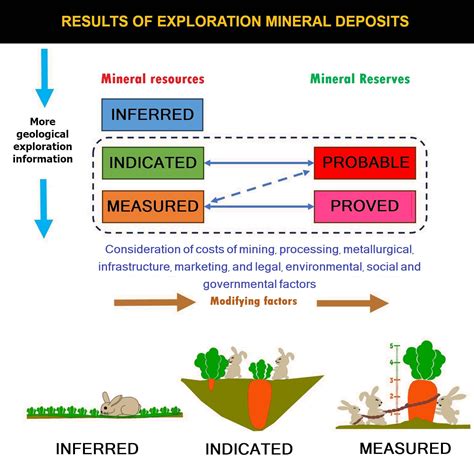 RESULTS OF EXPLORATION MINERAL DEPOSITS

More geological exploration information

Mineral resources

Mineral Reserves

INFERRED

INDICATED

PROBABLE

MEASURED

PROVED

Consideration of costs of mining, processing, metallurgical, infrastructure, marketing, and legal, environmental, social and governmental factors

Modifying factors

5
4
3
2
1

INFERRED

INDICATED

MEASURED